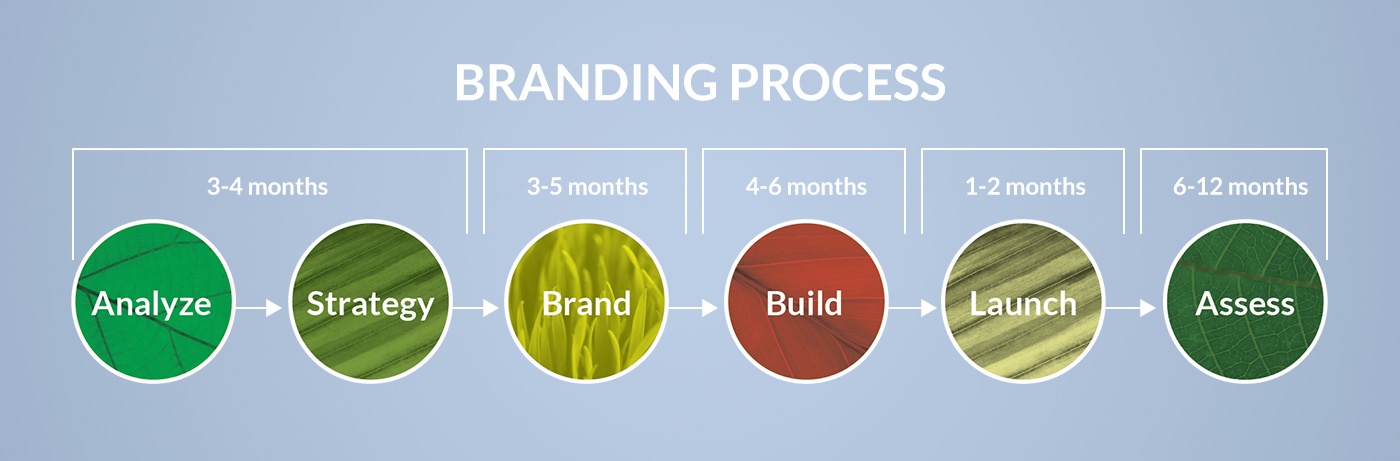 BRANDING PROCESS

3-4 months

3-5 months

4-6 months

1-2 months

6-12 months

Analyze

Strategy

Brand

Build

Launch

Assess